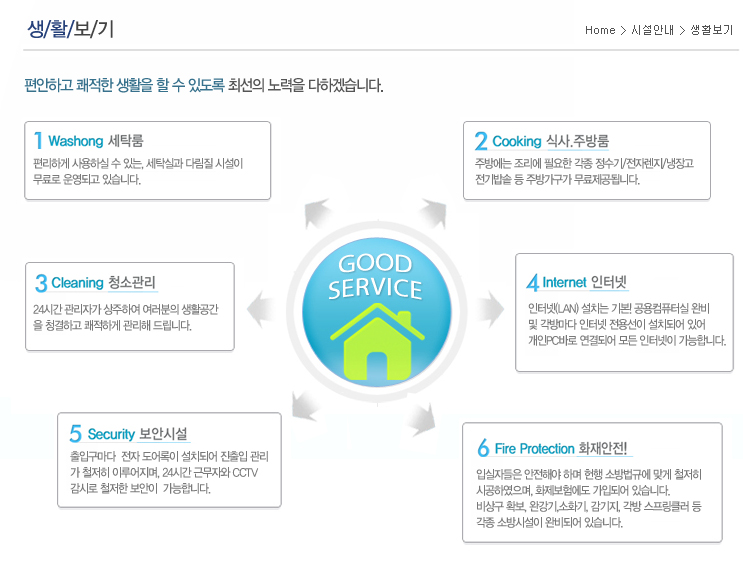 생/활/보/기

Home > 시설안내 > 생활보기

편안하고 쾌적한 생활을 할 수 있도록 최선의 노력을 다하겠습니다.

1 Washong 세탁룸
편리하게 사용하실 수 있는, 세탁실과 다림질 시설이 무료로 운영되고 있습니다.

2 Cooking 식사.주방룸
주방에는 조리에 필요한 각종 정수기/전자렌지/냉장고 전기밥솥 등 주방가구가 무료제공됩니다.

GOOD SERVICE

3 Cleaning 청소관리
24시간 관리자가 상주하여 여러분의 생활공간을 청결하고 쾌적하게 관리해 드립니다.

4 Internet 인터넷
인터넷(LAN) 설치는 기본 공용컴퓨터실 완비 및 각방마다 인터넷 전용선이 설치되어 있어 개인PC바로 연결되어 모든 인터넷이 가능합니다.

5 Security 보안시설
출입구마다 전자 도어록이 설치되어 진출입 관리가 철저히 이루어지며, 24시간 근무자와 CCTV 감시로 철저한 보안이 가능합니다.

6 Fire Protection 화재안전!
입실자들은 안전해야 하며 현행 소방법규에 맞게 철저히 시공하였으며, 화재보험에도 가입되어 있습니다.
비상구 확보, 완강기,소화기, 감기지, 각방 스프링클러 등 각종 소방시설이 완비되어 있습니다.